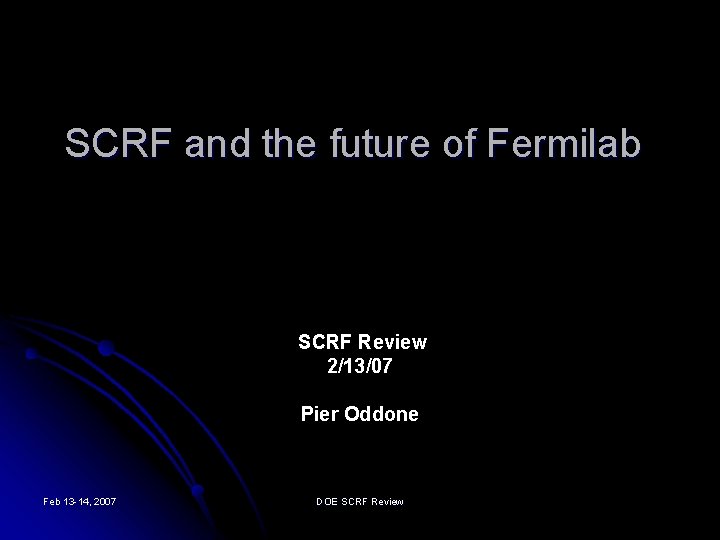 SCRF and the future of Fermilab

SCRF Review
2/13/07

Pier Oddone

Feb 13-14, 2007

DOE SCRF Review